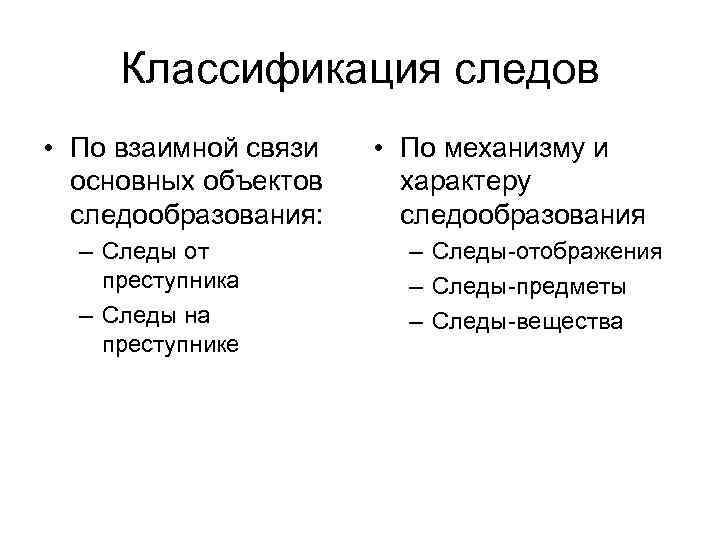 Классификация следов

• По взаимной связи основных объектов следообразования:
– Следы от преступника
– Следы на преступнике

• По механизму и характеру следообразования
– Следы-отображения
– Следы-предметы
– Следы-вещества